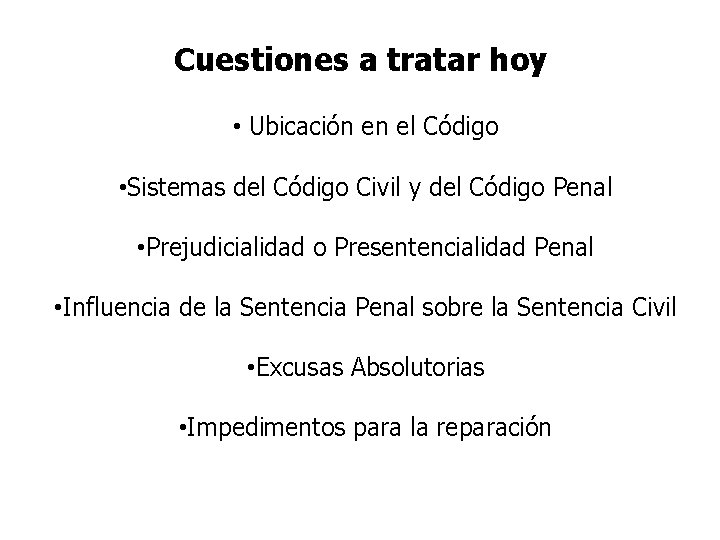 Cuestiones a tratar hoy

• Ubicación en el Código

•Sistemas del Código Civil y del Código Penal

•Prejudicialidad o Presentencialidad Penal

•Influencia de la Sentencia Penal sobre la Sentencia Civil

•Excusas Absolutorias

•Impedimentos para la reparación